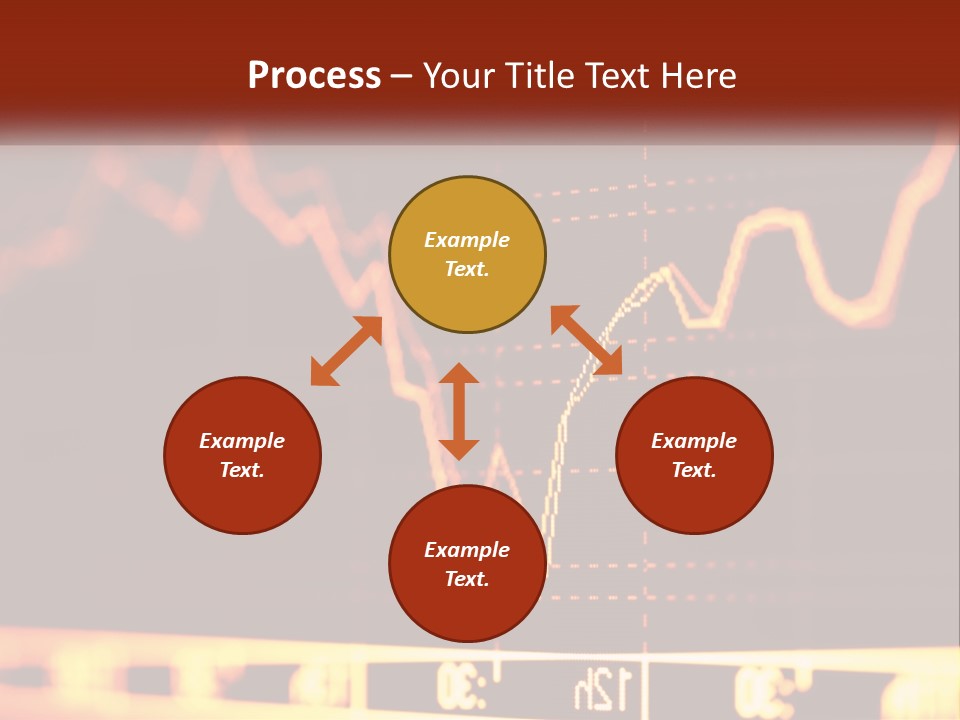 Process – Your Title Text Here

Example Text.

Example Text.

Example Text.

Example Text.

:30

12h

:30